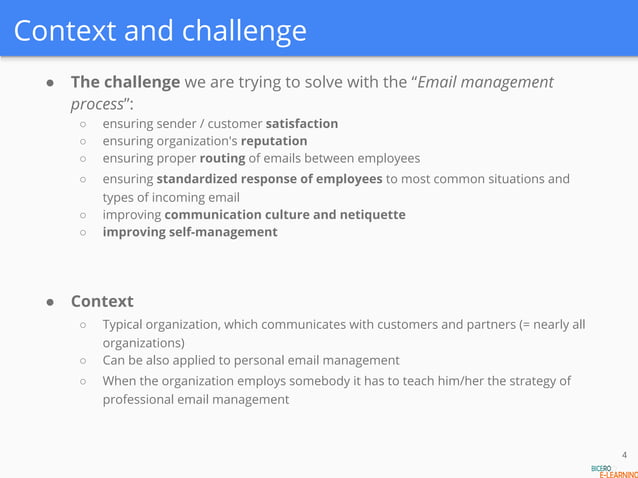 Context and challenge

● The challenge we are trying to solve with the "Email management process":
○ ensuring sender / customer satisfaction
○ ensuring organization's reputation
○ ensuring proper routing of emails between employees
○ ensuring standardized response of employees to most common situations and types of incoming email
○ improving communication culture and netiquette
○ improving self-management

● Context
○ Typical organization, which communicates with customers and partners (= nearly all organizations)
○ Can be also applied to personal email management
○ When the organization employs somebody it has to teach him/her the strategy of professional email management

4

BICERO
E-LEARNING